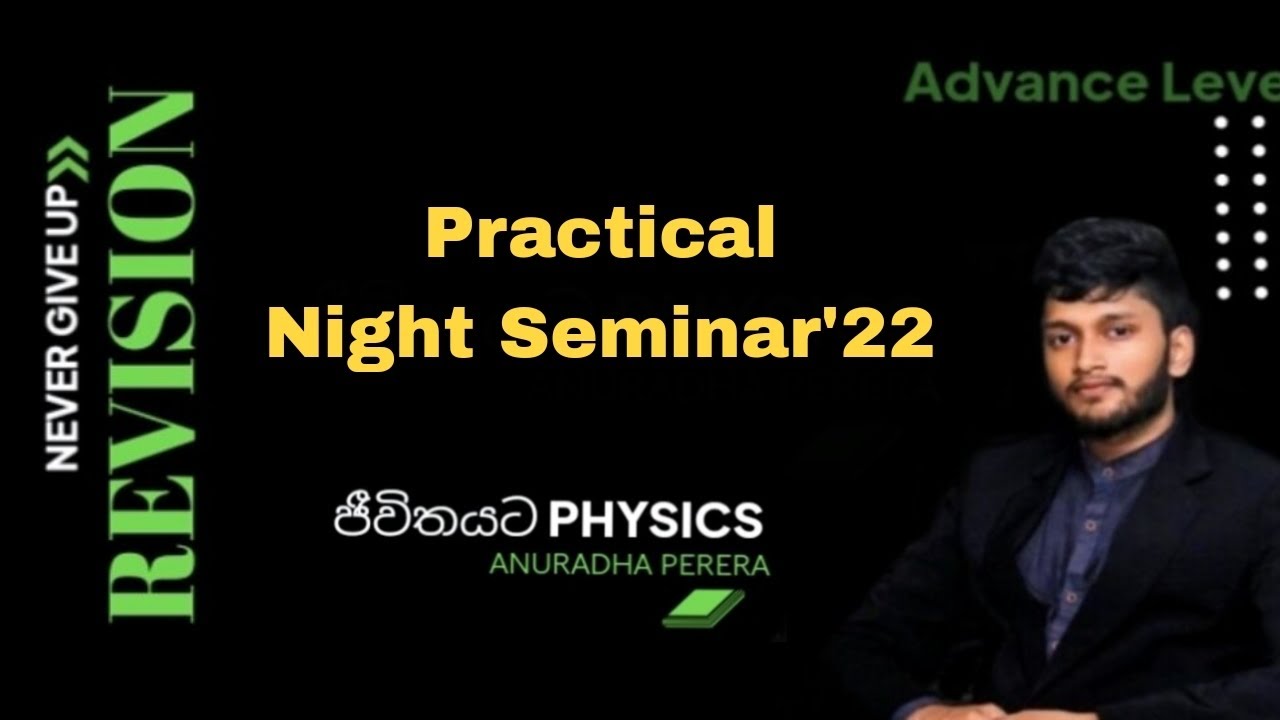 NEVER GIVE UP»
REVISION

Advance Leve

Practical
Night Seminar'22

ජීවිතයට PHYSICS
ANURADHA PERERA